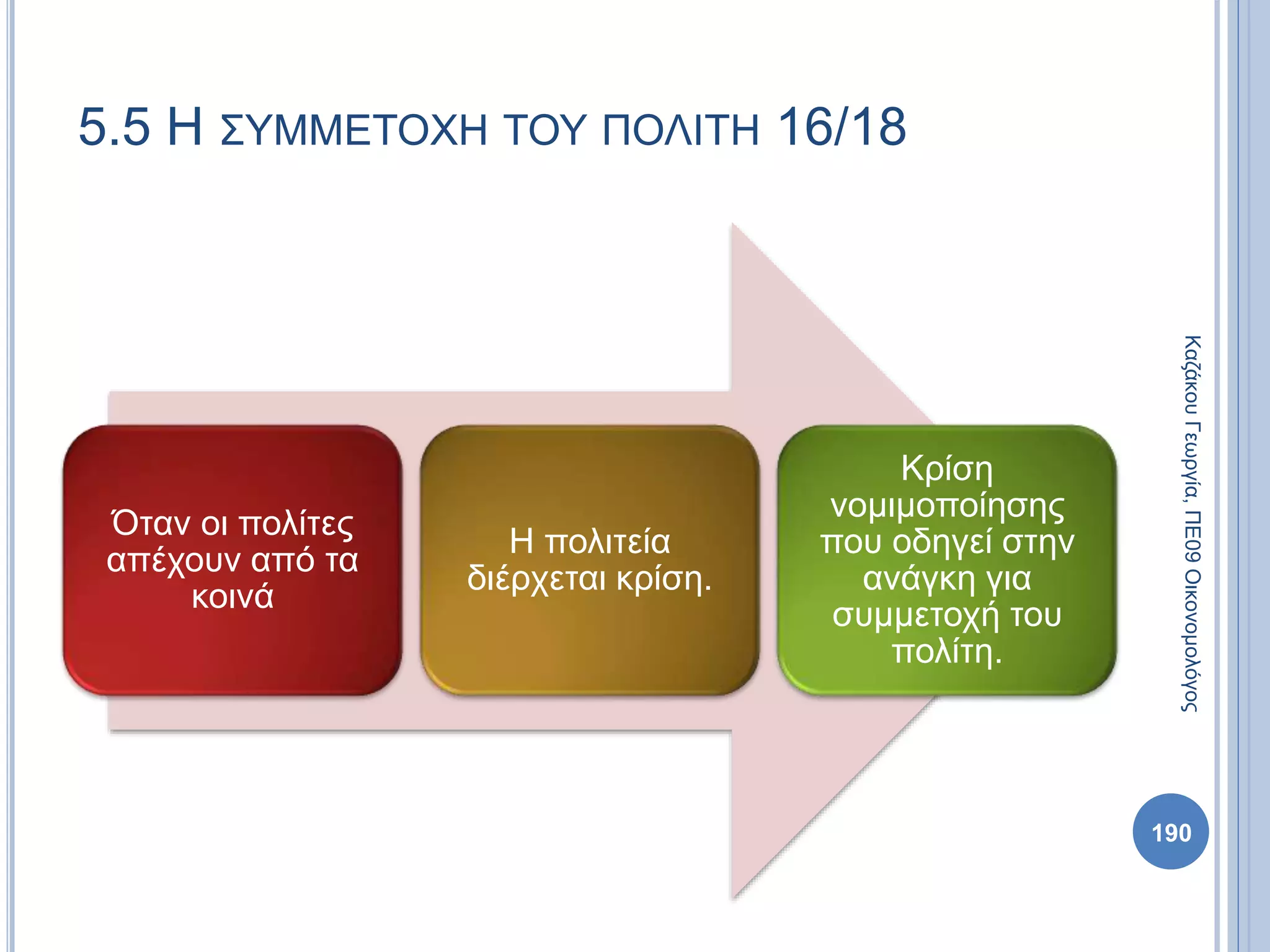 5.5 Η ΣΥΜΜΕΤΟΧΗ ΤΟΥ ΠΟΛΙΤΗ 16/18

Όταν οι πολίτες απέχουν από τα κοινά

Η πολιτεία διέρχεται κρίση.

Κρίση νομιμοποίησης που οδηγεί στην ανάγκη για συμμετοχή του πολίτη.

Καζάκου Γεωργία, ΠΕ09 Οικονομολόγος

190